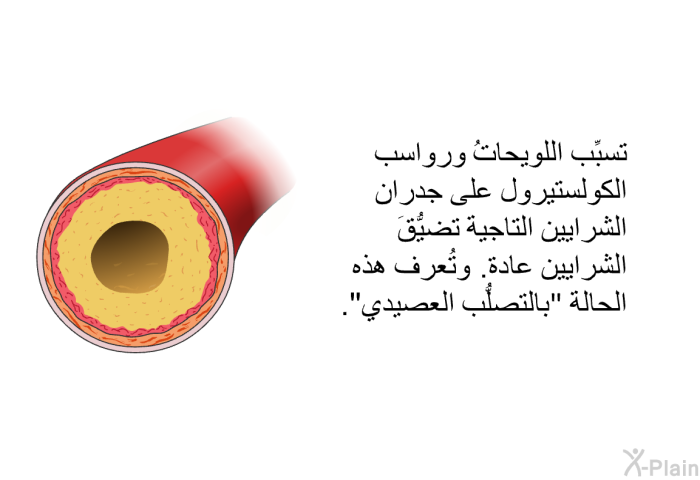 تسبِّب اللويحاتُ ورواسب الكولستيرول على جدران الشرايين التاجية تضيُّقَ الشرايين عادة. وتُعرف هذه الحالة "بالتصلُّب العصيدي".

X-Plain